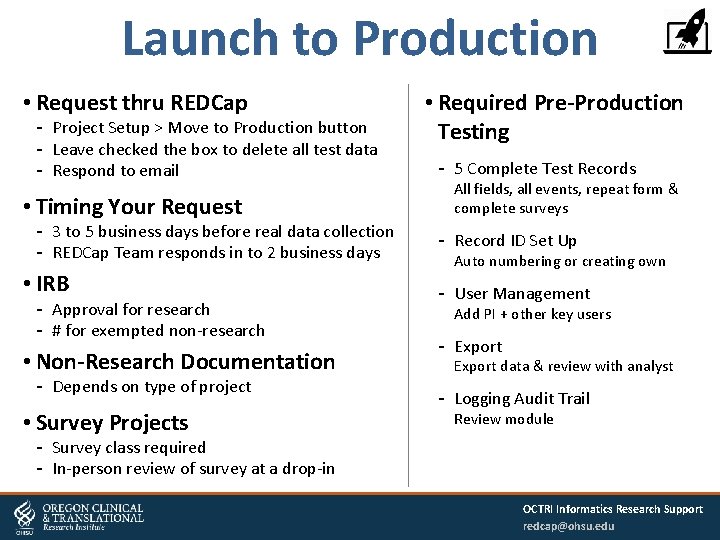 Launch to Production

• Request thru REDCap
- Project Setup > Move to Production button
- Leave checked the box to delete all test data
- Respond to email

• Timing Your Request
- 3 to 5 business days before real data collection
- REDCap Team responds in to 2 business days

• IRB
- Approval for research
- # for exempted non-research

• Non-Research Documentation
- Depends on type of project

• Survey Projects
- Survey class required
- In-person review of survey at a drop-in

• Required Pre-Production Testing

- 5 Complete Test Records
All fields, all events, repeat form & complete surveys

- Record ID Set Up
Auto numbering or creating own

- User Management
Add PI + other key users

- Export
Export data & review with analyst

- Logging Audit Trail
Review module

OHSU OREGON CLINICAL & TRANSLATIONAL Research Institute

OCTRI Informatics Research Support
redcap@ohsu.edu